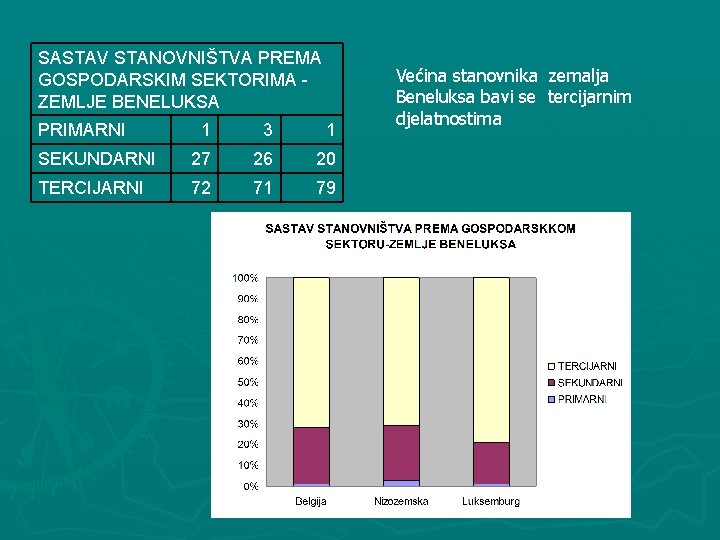 | SASTAV STANOVNIŠTVA PREMA GOSPODARSKIM SEKTORIMA - ZEMLJE BENELUKSA | | | |
|---|---|---|---|
| PRIMARNI | 1 | 3 | 1 |
| SEKUNDARNI | 27 | 26 | 20 |
| TERCIJARNI | 72 | 71 | 79 |

Većina stanovnika zemalja Beneluksa bavi se tercijarnim djelatnostima

SASTAV STANOVNIŠTVA PREMA GOSPODARSKKOM SEKTORU-ZEMLJE BENELUKSA

100%
90%
80%
70%
60%
50%
40%
30%
20%
10%
0%

Belgija
Nizozemska
Luksemburg

TERCIJARNI
SEKUNDARNI
PRIMARNI